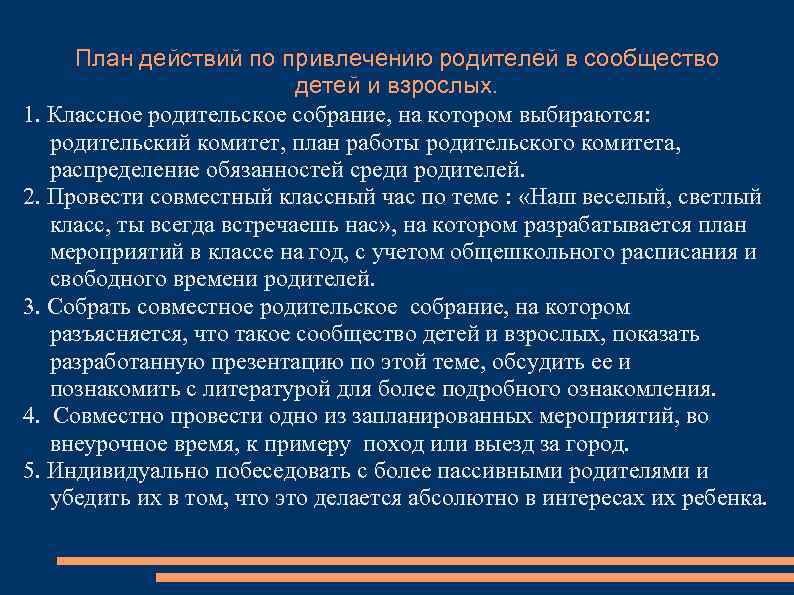 План действий по привлечению родителей в сообщество детей и взрослых.

1. Классное родительское собрание, на котором выбираются: родительский комитет, план работы родительского комитета, распределение обязанностей среди родителей.

2. Провести совместный классный час по теме : «Наш веселый, светлый класс, ты всегда встречаешь нас», на котором разрабатывается план мероприятий в классе на год, с учетом общешкольного расписания и свободного времени родителей.

3. Собрать совместное родительское собрание, на котором разъясняется, что такое сообщество детей и взрослых, показать разработанную презентацию по этой теме, обсудить ее и познакомить с литературой для более подробного ознакомления.

4. Совместно провести одно из запланированных мероприятий, во внеурочное время, к примеру поход или выезд за город.

5. Индивидуально побеседовать с более пассивными родителями и убедить их в том, что это делается абсолютно в интересах их ребенка.